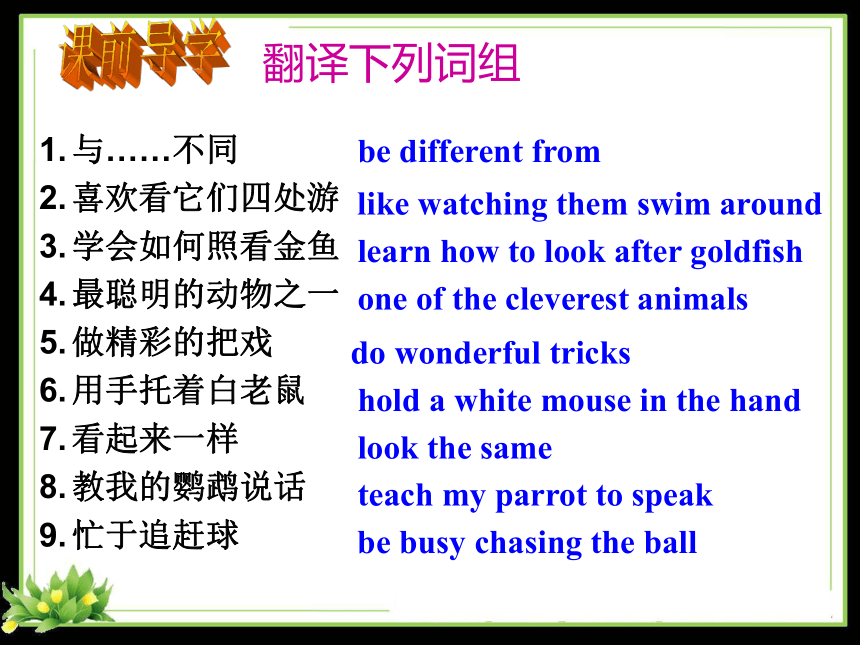 课前导学 翻译下列词组

1. 与……不同 be different from
2. 喜欢看它们四处游 like watching them swim around
3. 学会如何照看金鱼 learn how to look after goldfish
4. 最聪明的动物之一 one of the cleverest animals
5. 做精彩的把戏 do wonderful tricks
6. 用手托着白老鼠 hold a white mouse in the hand
7. 看起来一样 look the same
8. 教我的鹦鹉说话 teach my parrot to speak
9. 忙于追赶球 be busy chasing the ball